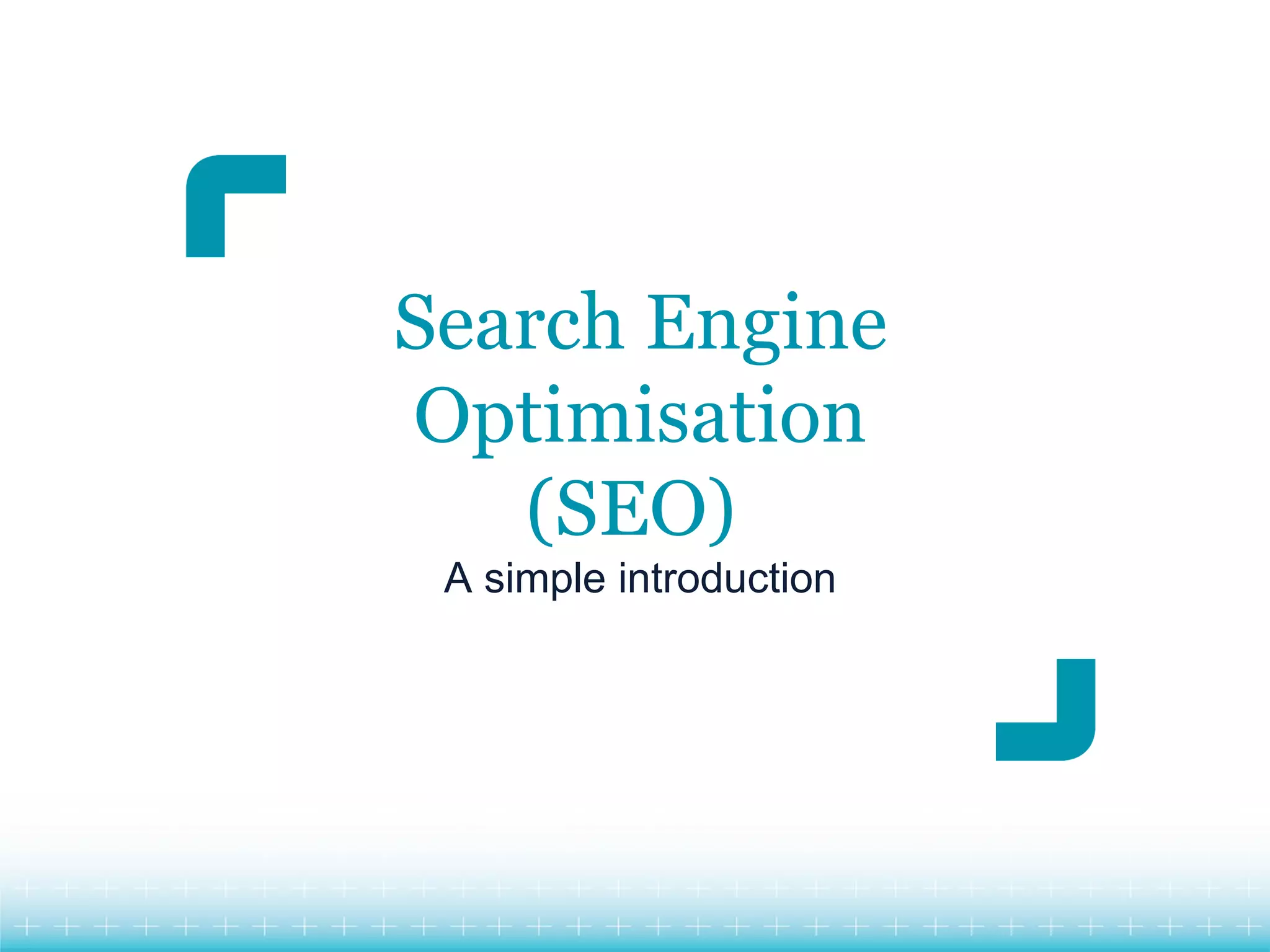 Search Engine Optimisation (SEO)

A simple introduction